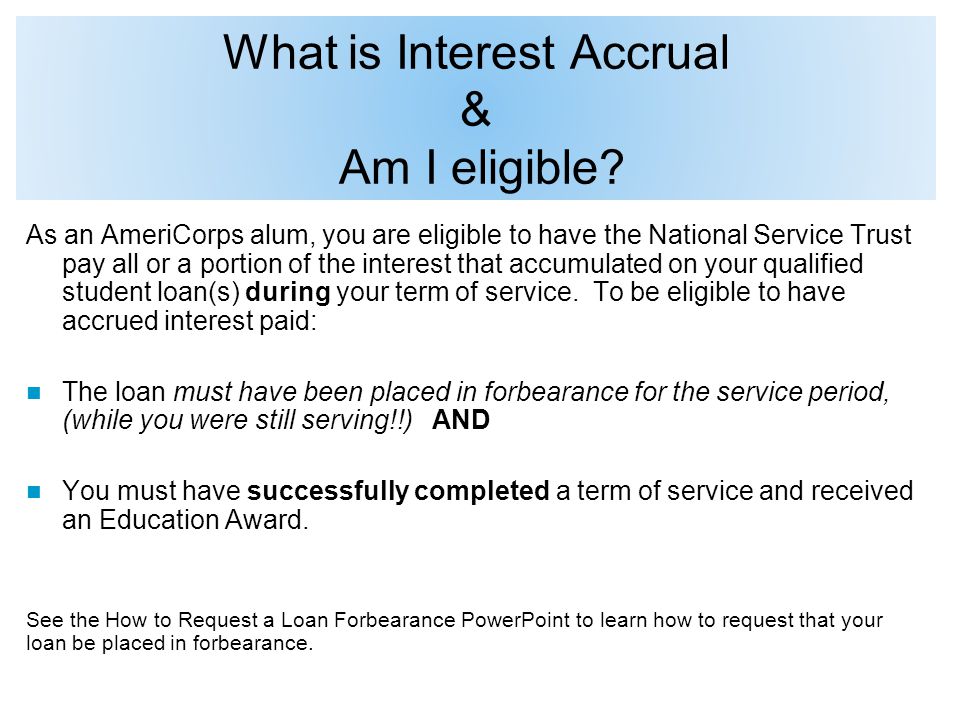 What is Interest Accrual
&
Am I eligible?

As an AmeriCorps alum, you are eligible to have the National Service Trust pay all or a portion of the interest that accumulated on your qualified student loan(s) during your term of service. To be eligible to have accrued interest paid:

The loan must have been placed in forbearance for the service period, (while you were still serving!!) AND

You must have successfully completed a term of service and received an Education Award.

See the How to Request a Loan Forbearance PowerPoint to learn how to request that your loan be placed in forbearance.